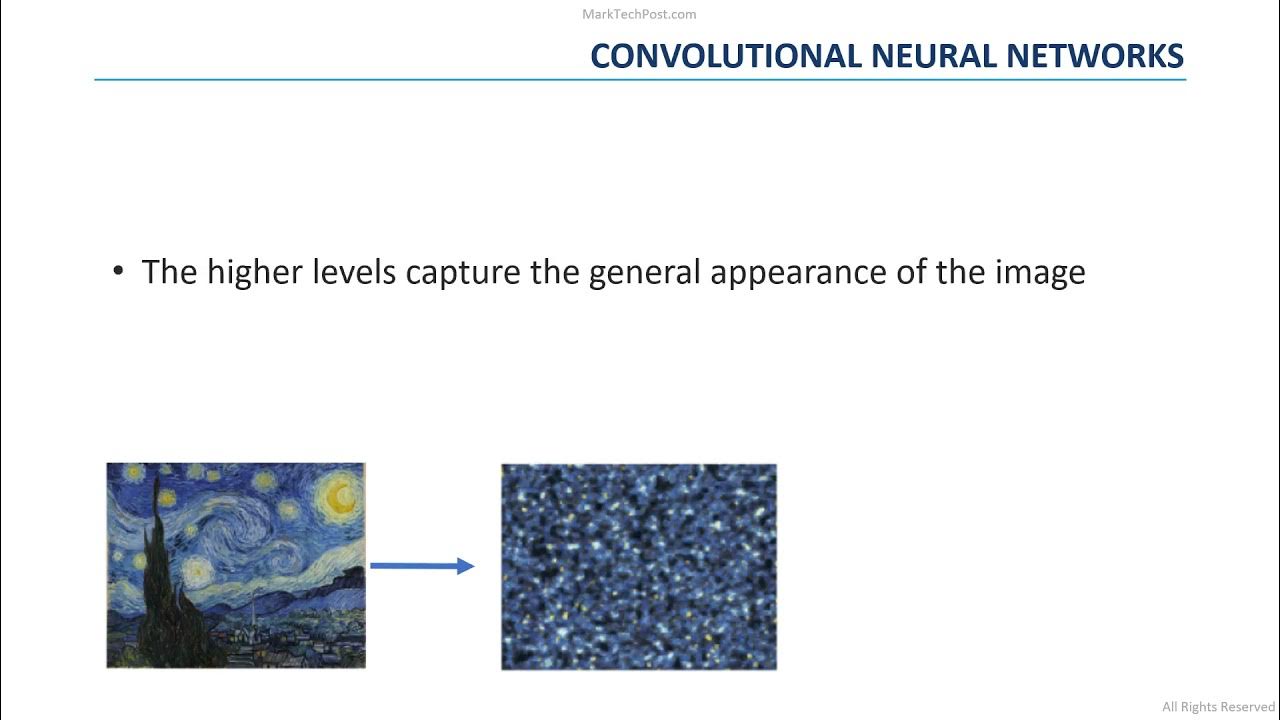 MarkTechPost.com

CONVOLUTIONAL NEURAL NETWORKS

• The higher levels capture the general appearance of the image

All Rights Reserved